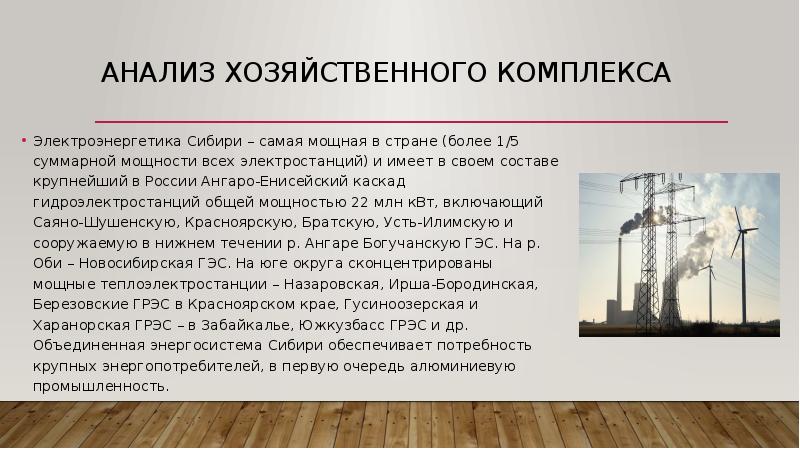 АНАЛИЗ ХОЗЯЙСТВЕННОГО КОМПЛЕКСА

• Электроэнергетика Сибири – самая мощная в стране (более 1/5 суммарной мощности всех электростанций) и имеет в своем составе крупнейший в России Ангаро-Енисейский каскад гидроэлектростанций общей мощностью 22 млн кВт, включающий Саяно-Шушенскую, Красноярскую, Братскую, Усть-Илимскую и сооружаемую в нижнем течении р. Ангаре Богучанскую ГЭС. На р. Оби – Новосибирская ГЭС. На юге округа сконцентрированы мощные теплоэлектростанции – Назаровская, Ирша-Бородинская, Березовские ГРЭС в Красноярском крае, Гусиноозерская и Харанорская ГРЭС – в Забайкалье, Южкузбасс ГРЭС и др. Объединенная энергосистема Сибири обеспечивает потребность крупных энергопотребителей, в первую очередь алюминиевую промышленность.